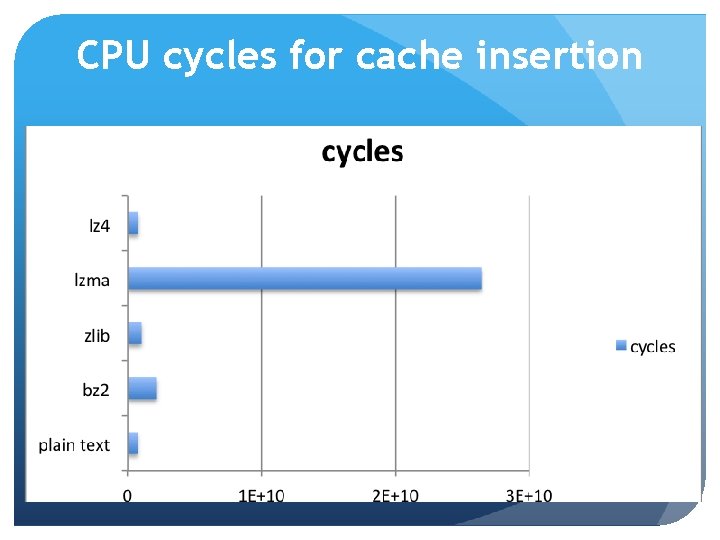 CPU cycles for cache insertion

cycles

lz4

lzma

zlib

bz2

plain text

0

1E+10

2E+10

3E+10

cycles